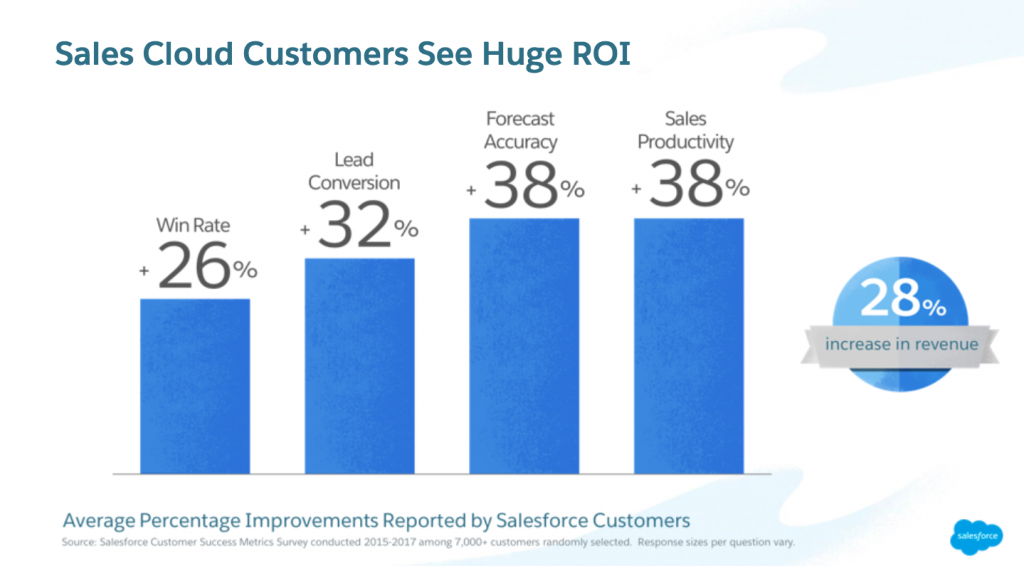 Sales Cloud Customers See Huge ROI

Win Rate
+ 26%

Lead Conversion
+ 32%

Forecast Accuracy
+ 38%

Sales Productivity
+ 38%

28%
increase in revenue

Average Percentage Improvements Reported by Salesforce Customers
Source: Salesforce Customer Success Metrics Survey conducted 2015-2017 among 7,000+ customers randomly selected. Response sizes per question vary.

salesforce